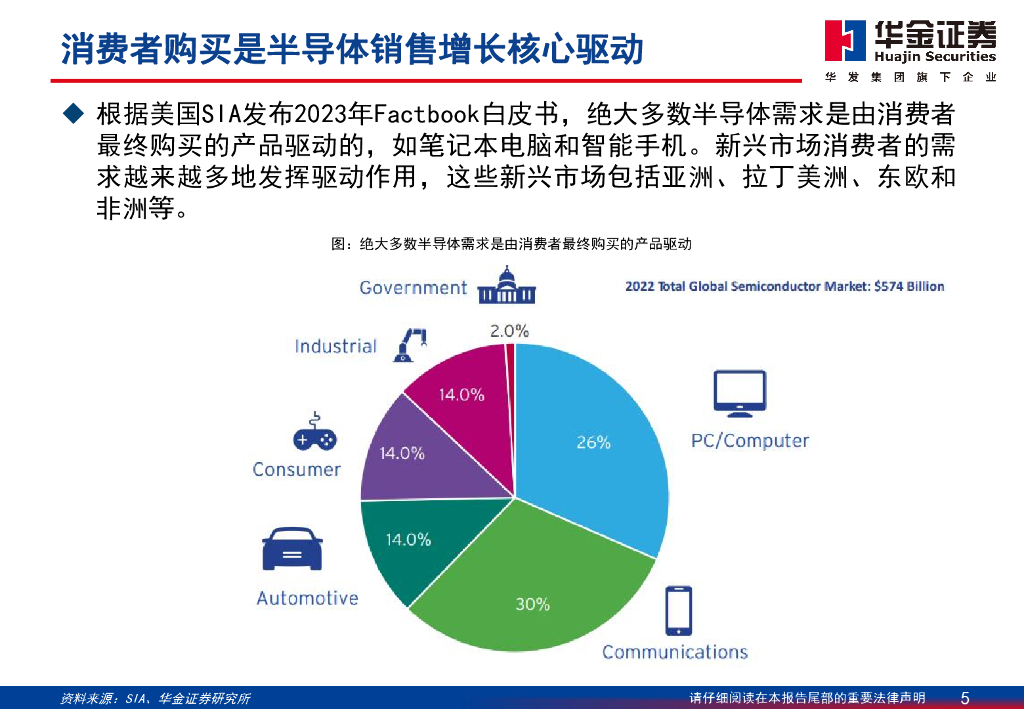 消费者购买是半导体销售增长核心驱动

华金证券
Huajin Securities
华发集团旗下企业

◆ 根据美国SIA发布2023年Factbook白皮书，绝大多数半导体需求是由消费者最终购买的产品驱动的，如笔记本电脑和智能手机。新兴市场消费者的需求越来越多地发挥驱动作用，这些新兴市场包括亚洲、拉丁美洲、东欧和非洲等。

图：绝大多数半导体需求是由消费者最终购买的产品驱动

2022 Total Global Semiconductor Market: $574 Billion

Government
2.0%
Industrial
14.0%
Consumer
14.0%
Automotive
14.0%
26%
PC/Computer
30%
Communications

资料来源：SIA、华金证券研究所

请仔细阅读在本报告尾部的重要法律声明 5